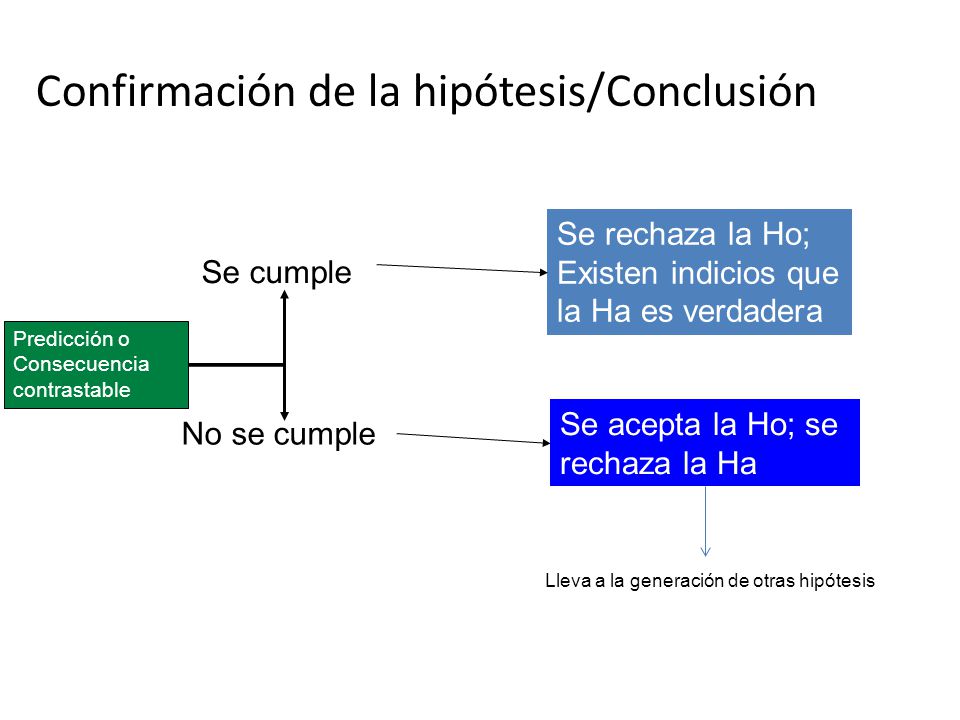 Confirmación de la hipótesis/Conclusión

Predicción o Consecuencia contrastable

Se cumple

Se rechaza la Ho; Existen indicios que la Ha es verdadera

No se cumple

Se acepta la Ho; se rechaza la Ha

Lleva a la generación de otras hipótesis